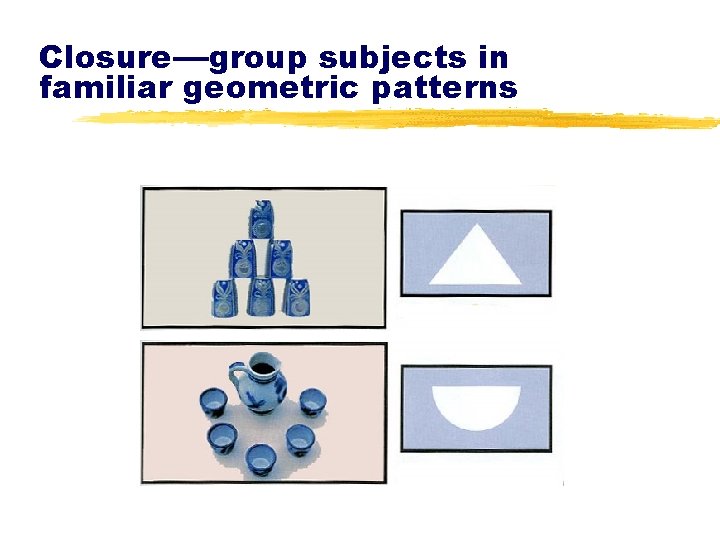 Closure—group subjects in familiar geometric patterns